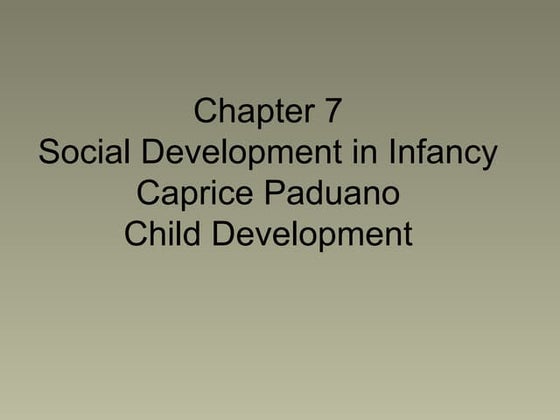 Chapter 7
Social Development in Infancy
Caprice Paduano
Child Development